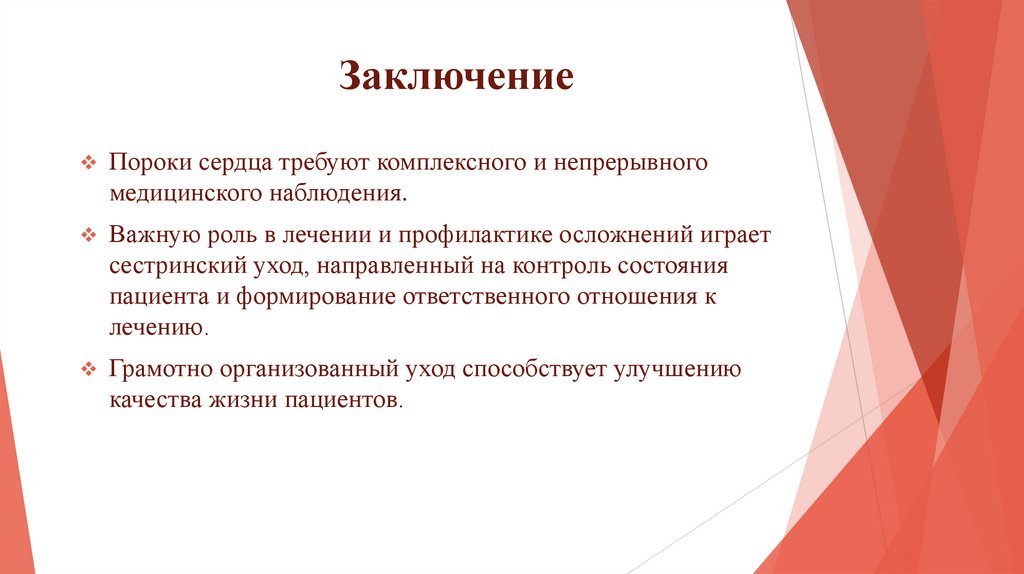 Заключение

❖ Пороки сердца требуют комплексного и непрерывного медицинского наблюдения.

❖ Важную роль в лечении и профилактике осложнений играет сестринский уход, направленный на контроль состояния пациента и формирование ответственного отношения к лечению.

❖ Грамотно организованный уход способствует улучшению качества жизни пациентов.